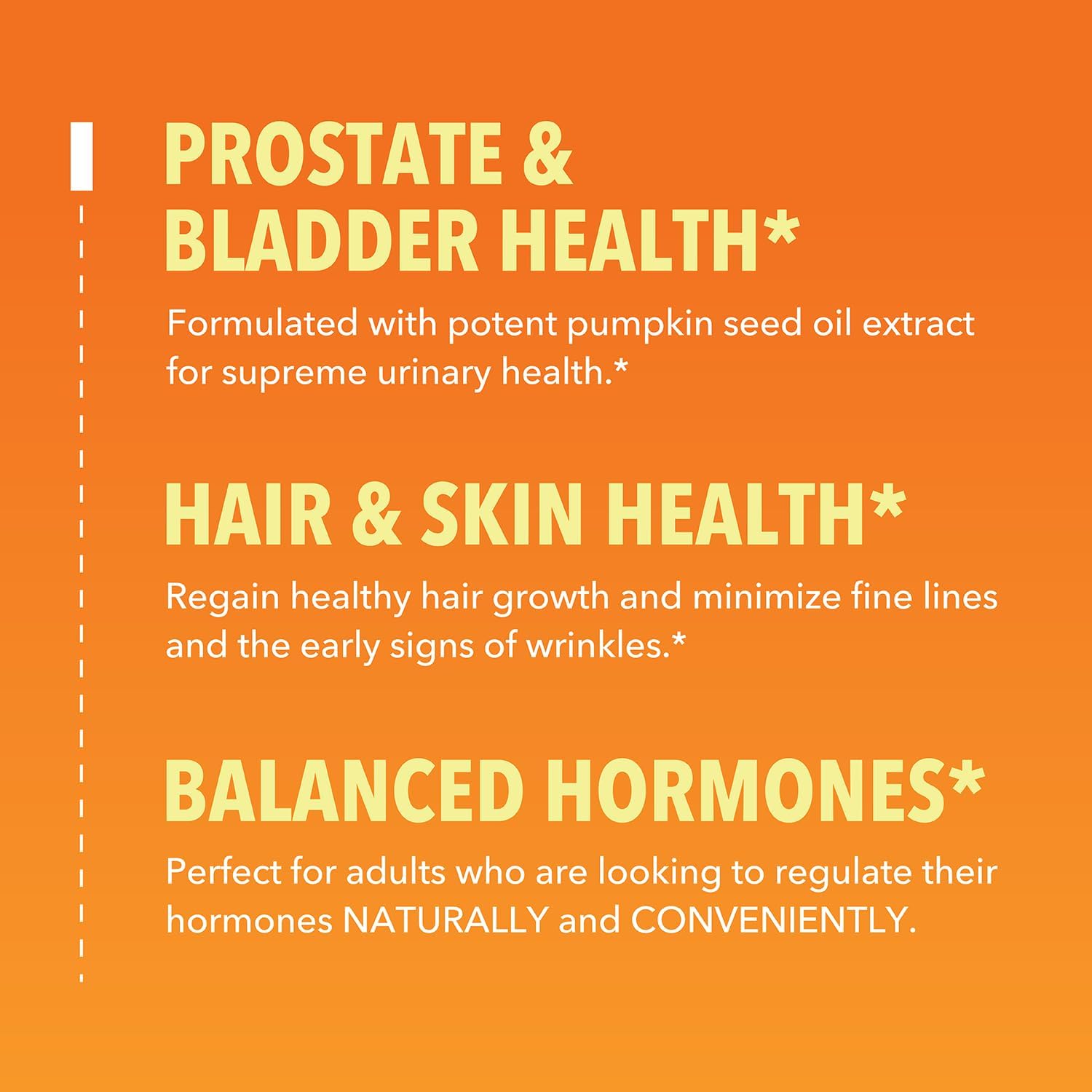 PROSTATE & BLADDER HEALTH*

Formulated with potent pumpkin seed oil extract for supreme urinary health.*

HAIR & SKIN HEALTH*

Regain healthy hair growth and minimize fine lines and the early signs of wrinkles.*

BALANCED HORMONES*

Perfect for adults who are looking to regulate their hormones NATURALLY and CONVENIENTLY.